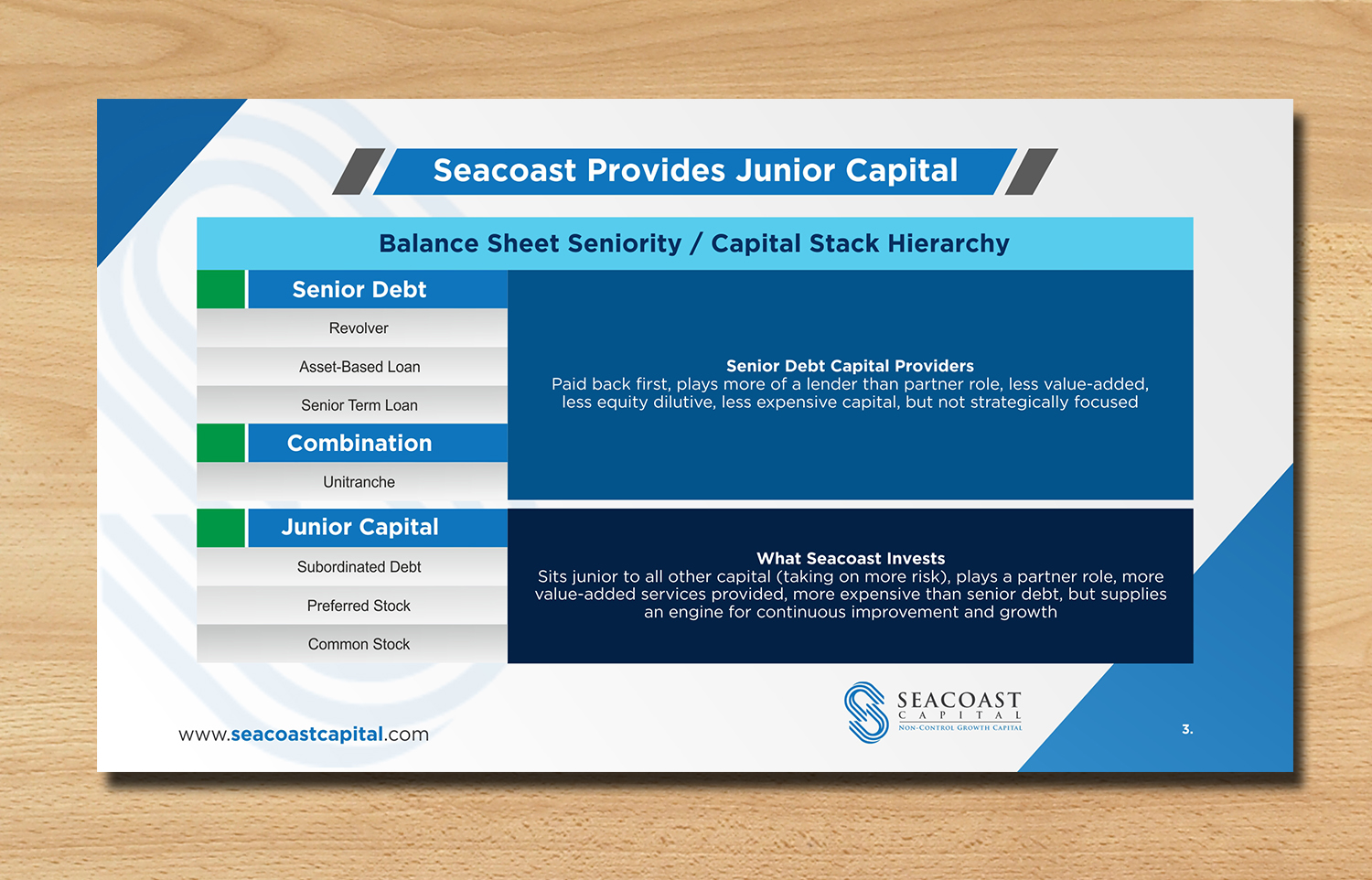 Seacoast Provides Junior Capital

Balance Sheet Seniority / Capital Stack Hierarchy

Senior Debt

Revolver

Asset-Based Loan

Senior Term Loan

Combination

Unitranche

Senior Debt Capital Providers
Paid back first, plays more of a lender than partner role, less value-added, less equity dilutive, less expensive capital, but not strategically focused

Junior Capital

Subordinated Debt

Preferred Stock

Common Stock

What Seacoast Invests
Sits junior to all other capital (taking on more risk), plays a partner role, more value-added services provided, more expensive than senior debt, but supplies an engine for continuous improvement and growth

www.seacoastcapital.com

SEACOAST CAPITAL
NON-CONTROL GROWTH CAPITAL

3.